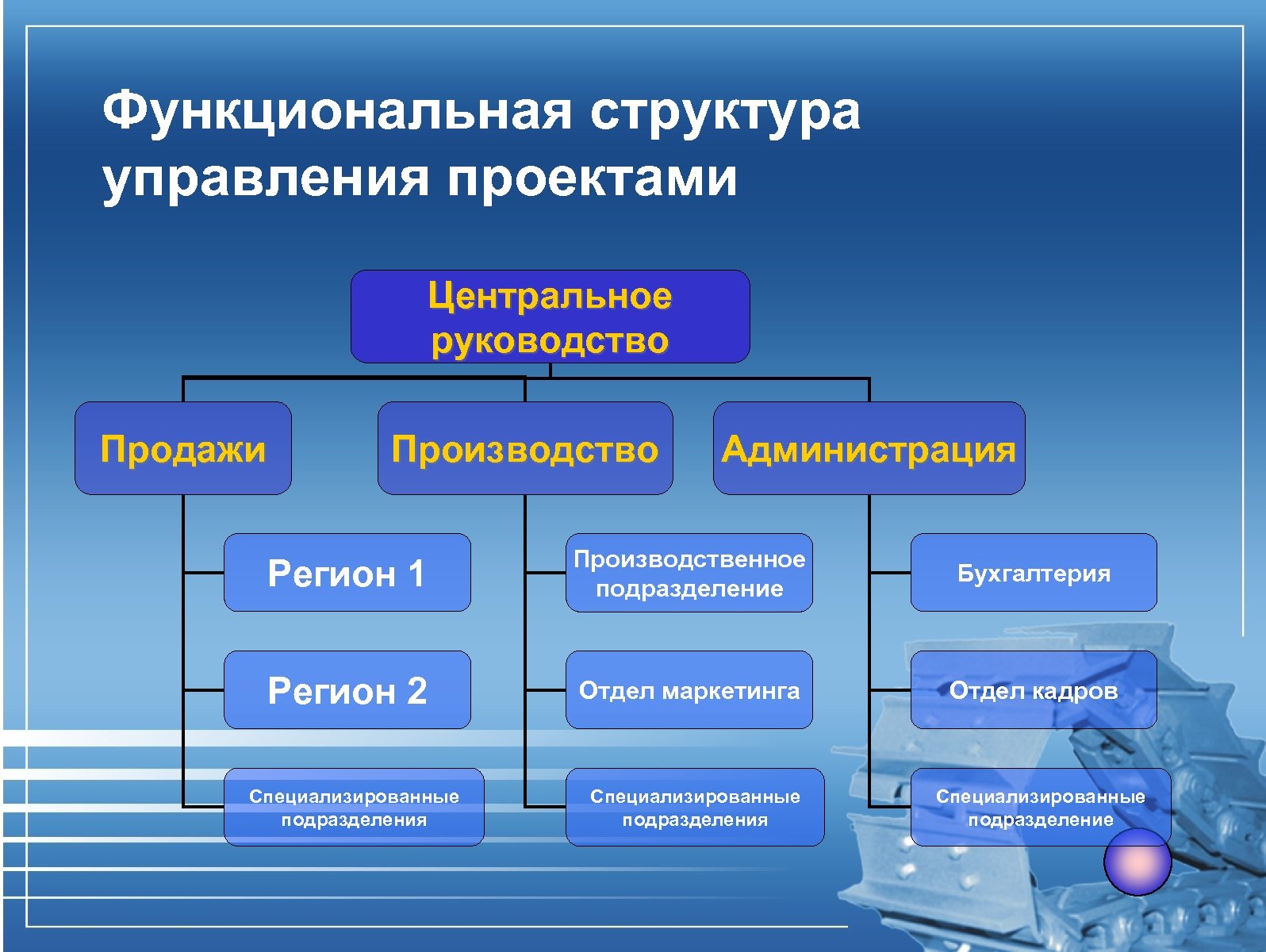 Функциональная структура управления проектами

Центральное руководство

Продажи

Производство

Администрация

Регион 1

Регион 2

Специализированные подразделения

Производственное подразделение

Отдел маркетинга

Специализированные подразделения

Бухгалтерия

Отдел кадров

Специализированные подразделение